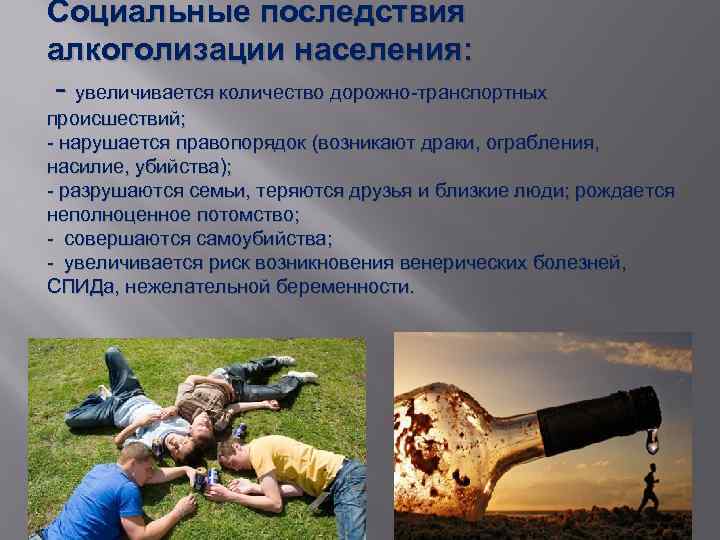 Социальные последствия алкоголизации населения:

- увеличивается количество дорожно-транспортных происшествий;
- нарушается правопорядок (возникают драки, ограбления, насилие, убийства);
- разрушаются семьи, теряются друзья и близкие люди; рождается неполноценное потомство;
- совершаются самоубийства;
- увеличивается риск возникновения венерических болезней, СПИДа, нежелательной беременности.